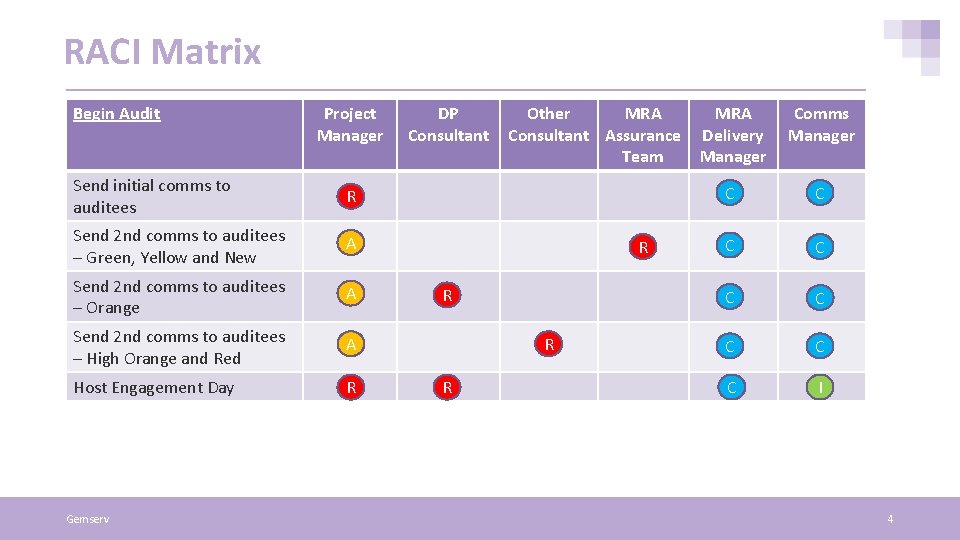 RACI Matrix

| Begin Audit | Project Manager | DP Consultant | Other Consultant | MRA Assurance Team | MRA Delivery Manager | Comms Manager |
|---|---|---|---|---|---|---|
| Send initial comms to auditees | R | | | | C | C |
| Send 2nd comms to auditees – Green, Yellow and New | A | | | R | C | C |
| Send 2nd comms to auditees – Orange | A | R | | | C | C |
| Send 2nd comms to auditees – High Orange and Red | A | | R | | C | C |
| Host Engagement Day | R | R | | | C | I |

Gemserv

4